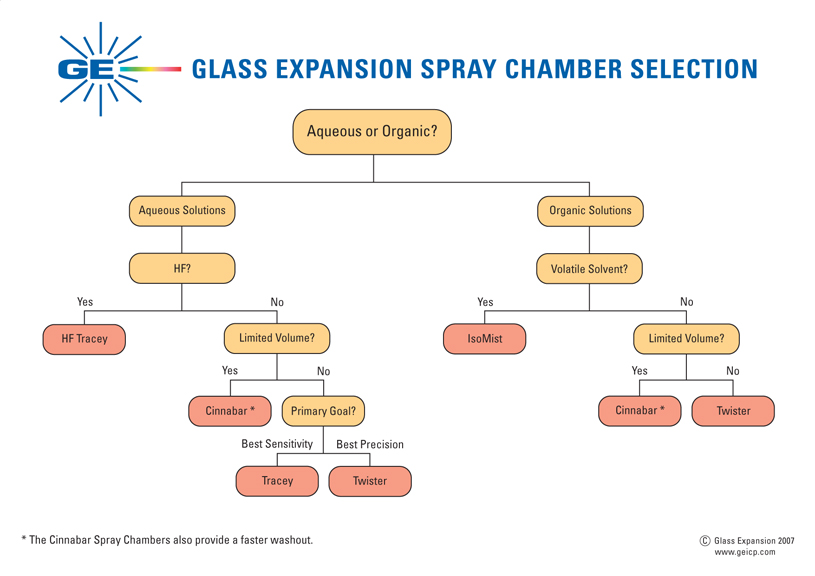 GE

GLASS EXPANSION SPRAY CHAMBER SELECTION

Aqueous or Organic?

Aqueous Solutions

HF?

Yes

No

HF Tracey

Limited Volume?

Yes

No

Cinnabar *

Primary Goal?

Best Sensitivity

Best Precision

Tracey

Twister

Organic Solutions

Volatile Solvent?

Yes

No

IsoMist

Limited Volume?

Yes

No

Cinnabar *

Twister

* The Cinnabar Spray Chambers also provide a faster washout.

© Glass Expansion 2007
www.geicp.com